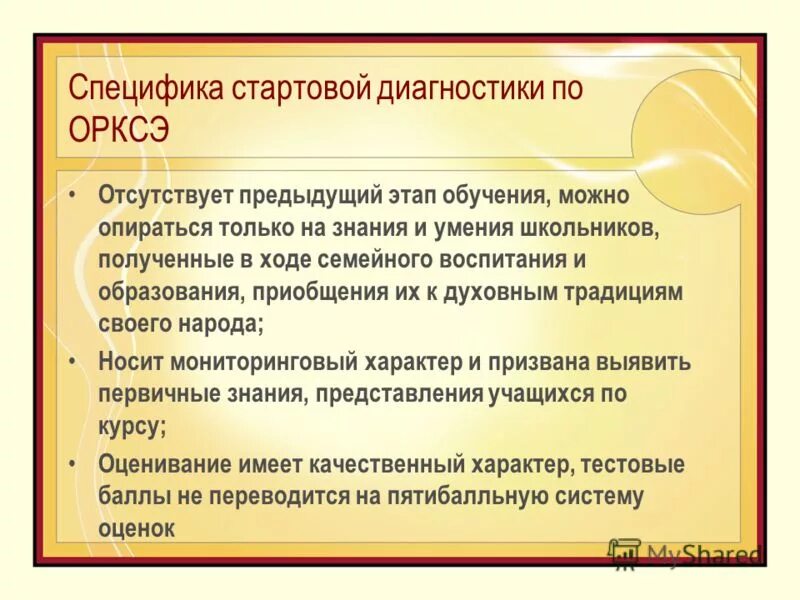 Специфика стартовой диагностики по ОРКСЭ

• Отсутствует предыдущий этап обучения, можно опираться только на знания и умения школьников, полученные в ходе семейного воспитания и образования, приобщения их к духовным традициям своего народа;
• Носит мониторинговый характер и призвана выявить первичные знания, представления учащихся по курсу;
• Оценивание имеет качественный характер, тестовые баллы не переводится на пятибалльную систему оценок

MyShared